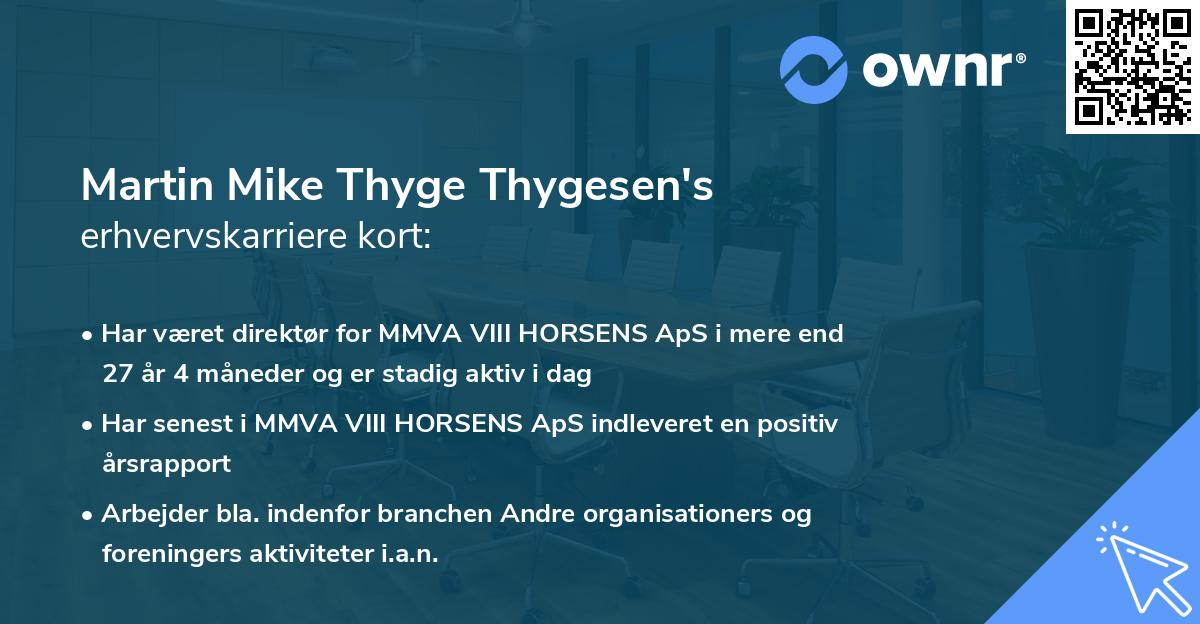 ownr®

Martin Mike Thyge Thygesen's
erhvervskarriere kort:

• Har været direktør for MMVA VIII HORSENS ApS i mere end 27 år 4 måneder og er stadig aktiv i dag
• Har senest i MMVA VIII HORSENS ApS indleveret en positiv årsrapport
• Arbejder bla. indenfor branchen Andre organisationers og foreningers aktiviteter i.a.n.